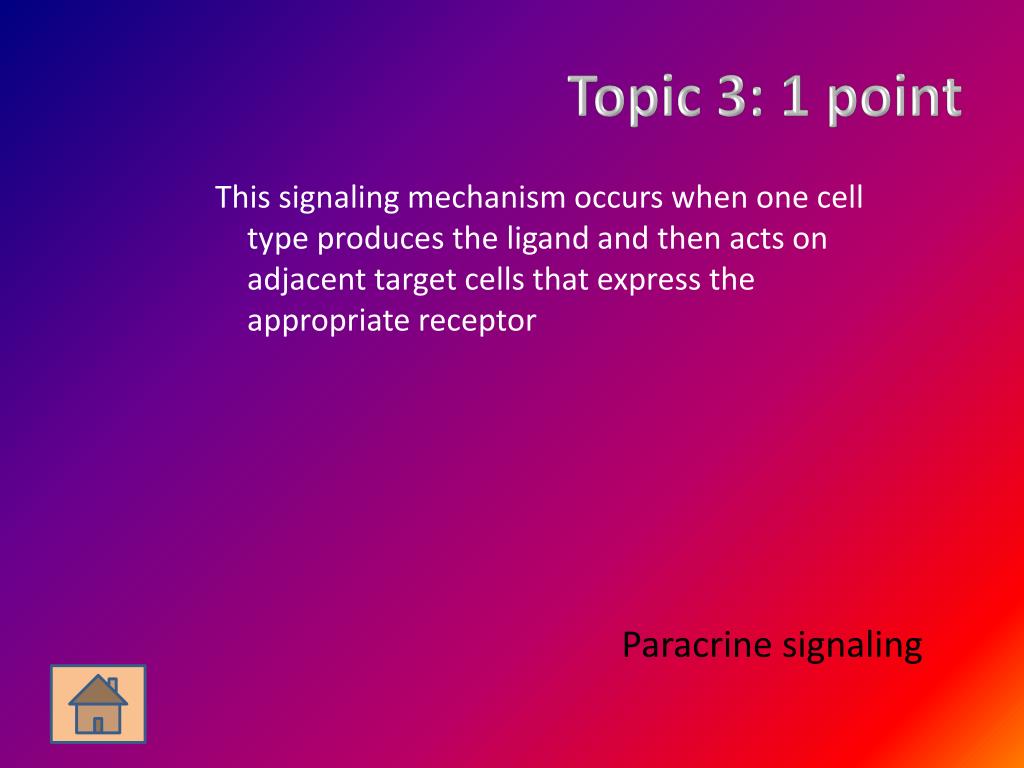 Topic 3: 1 point

This signaling mechanism occurs when one cell type produces the ligand and then acts on adjacent target cells that express the appropriate receptor

Paracrine signaling